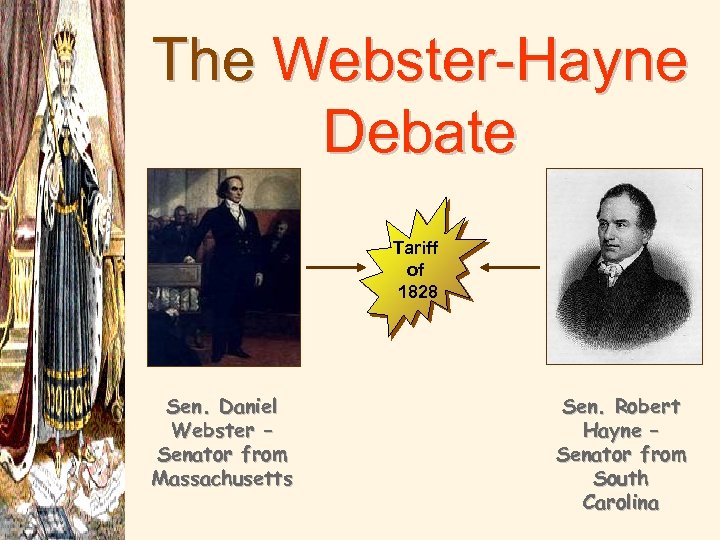 The Webster-Hayne Debate

Tariff of 1828

Sen. Daniel Webster – Senator from Massachusetts

Sen. Robert Hayne – Senator from South Carolina